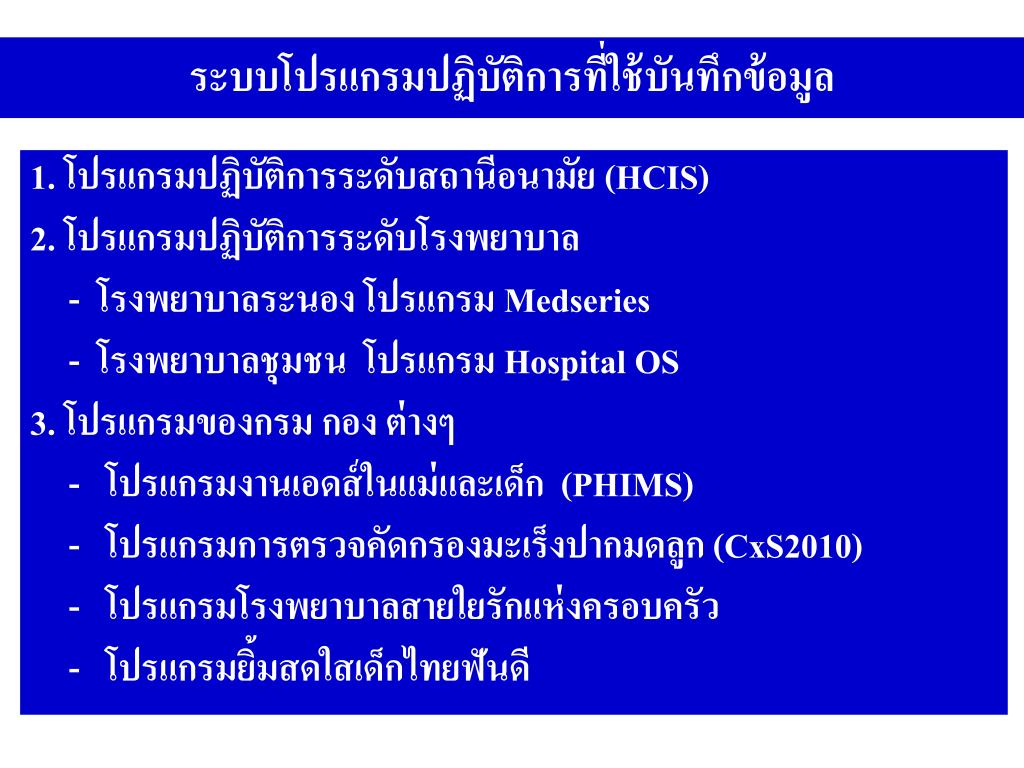 ระบบโปรแกรมปฏิบัติการที่ใช้บันทึกข้อมูล

1. โปรแกรมปฏิบัติการระดับสถานีอนามัย (HCIS)
2. โปรแกรมปฏิบัติการระดับโรงพยาบาล
- โรงพยาบาลระนอง โปรแกรม Medseries
- โรงพยาบาลชุมชน โปรแกรม Hospital OS
3. โปรแกรมของกรม กอง ต่างๆ
- โปรแกรมงานเอดส์ในแม่และเด็ก (PHIMS)
- โปรแกรมการตรวจคัดกรองมะเร็งปากมดลูก (CxS2010)
- โปรแกรมโรงพยาบาลสายใยรักแห่งครอบครัว
- โปรแกรมยิ้มสดใสเด็กไทยฟันดี